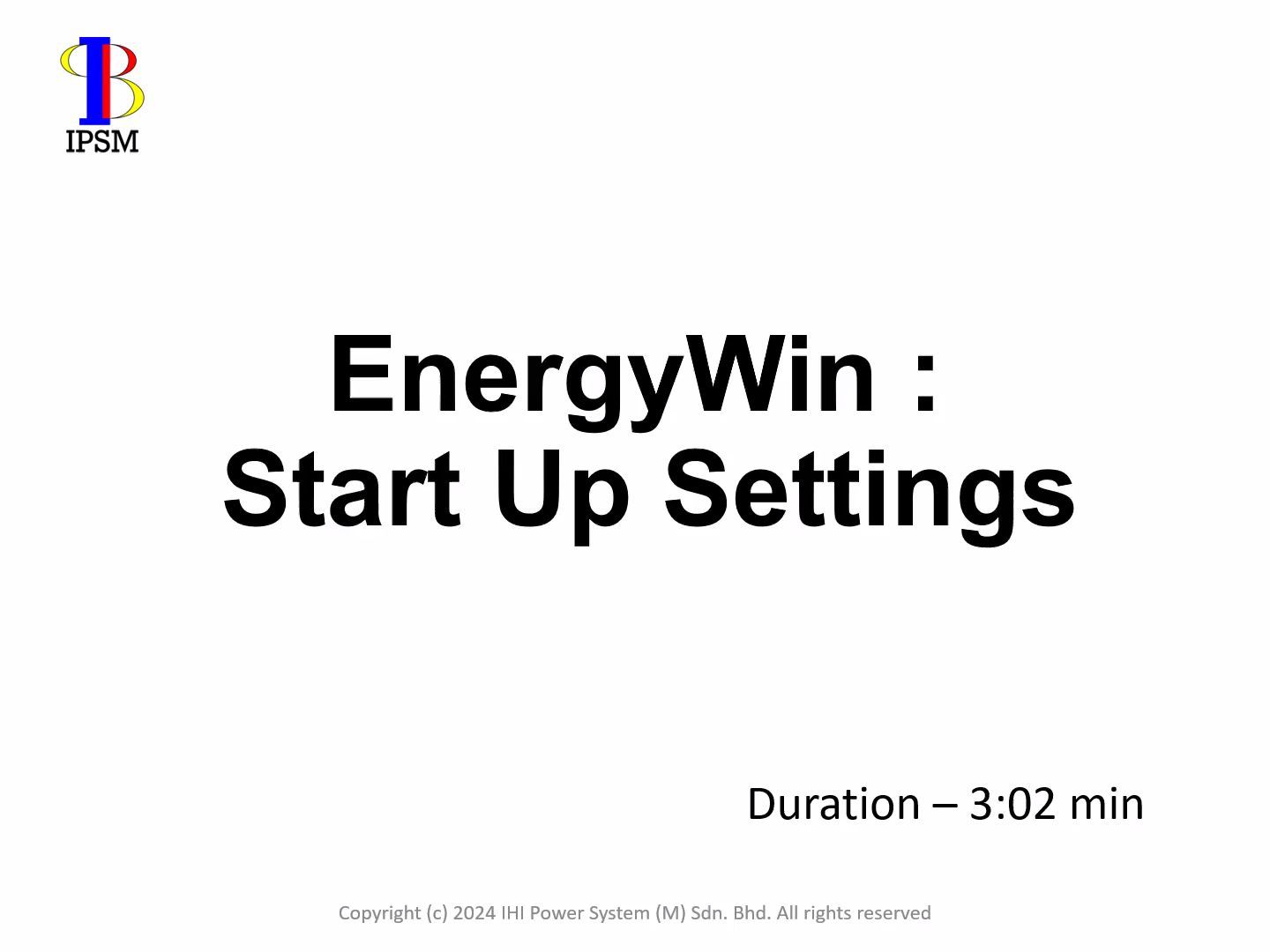 IPSM

EnergyWin :
Start Up Settings

Duration – 3:02 min

Copyright (c) 2024 IHI Power System (M) Sdn. Bhd. All rights reserved